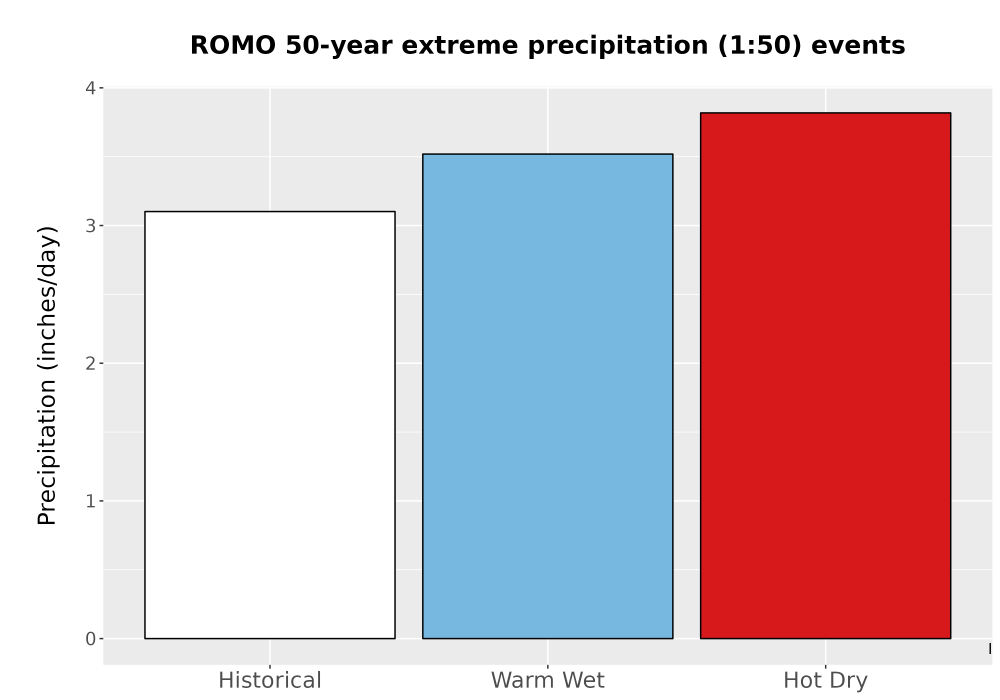 ROMO 50-year extreme precipitation (1:50) events

Precipitation (inches/day)

4
3
2
1
0

Historical
Warm Wet
Hot Dry